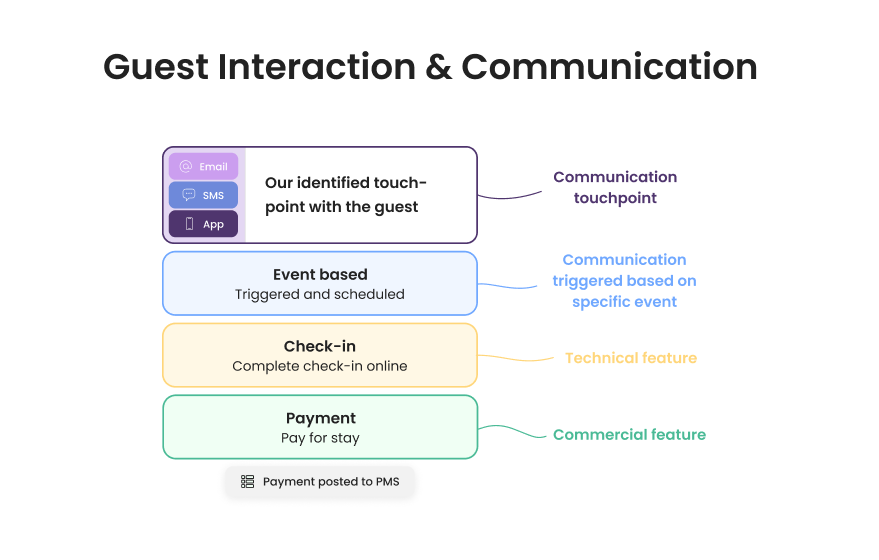 Guest Interaction & Communication

Email
SMS
App

Our identified touchpoint with the guest

Communication touchpoint

Event based
Triggered and scheduled

Communication triggered based on specific event

Check-in
Complete check-in online

Technical feature

Payment
Pay for stay

Commercial feature

Payment posted to PMS